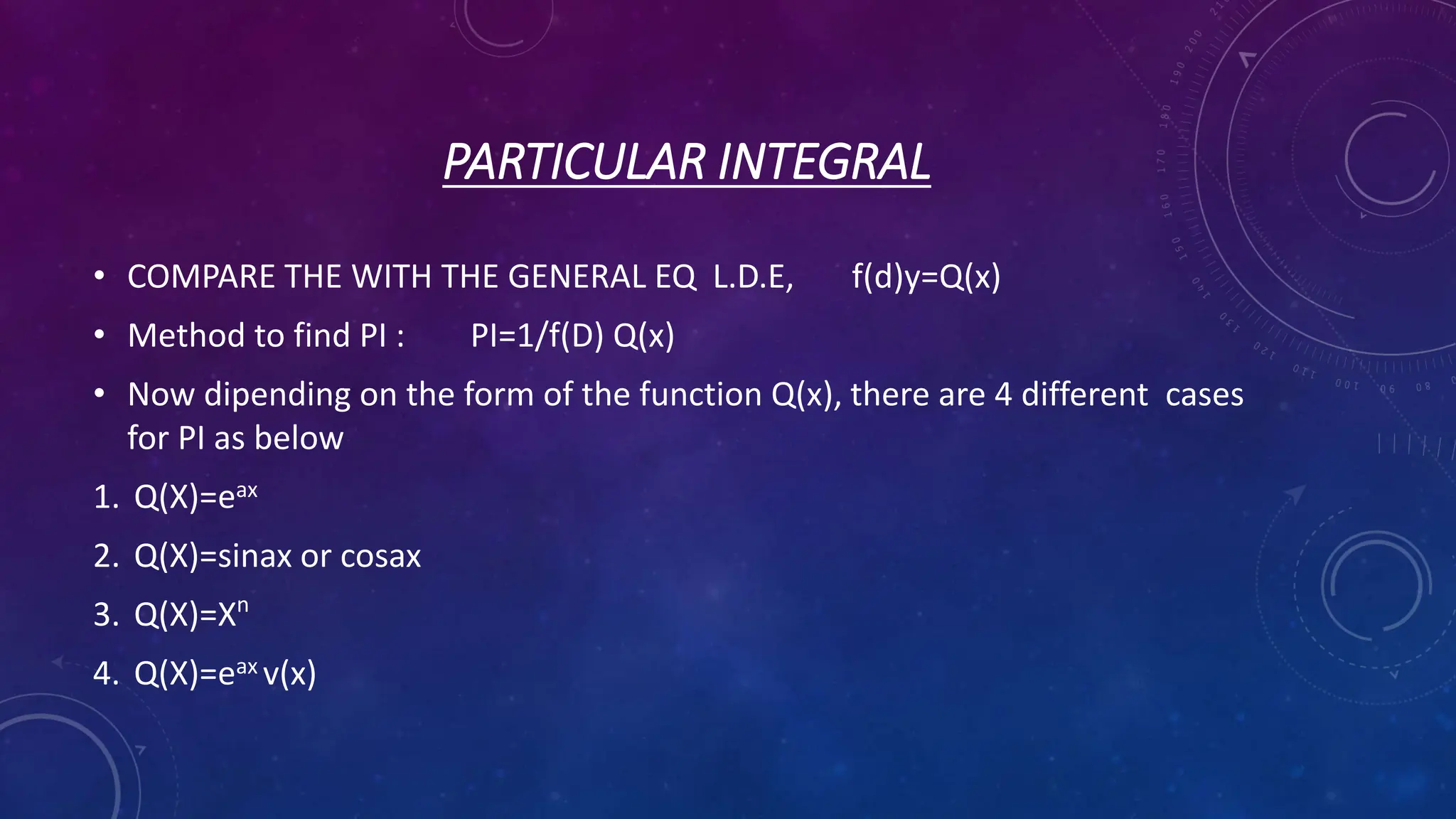 PARTICULAR INTEGRAL

• COMPARE THE WITH THE GENERAL EQ L.D.E, f(d)y=Q(x)

• Method to find PI : PI=1/f(D) Q(x)

• Now dipending on the form of the function Q(x), there are 4 different cases for PI as below

1. Q(X)=$e^{ax}$

2. Q(X)=sinax or cosax

3. Q(X)=$X^n$

4. Q(X)=$e^{ax}$ v(x)